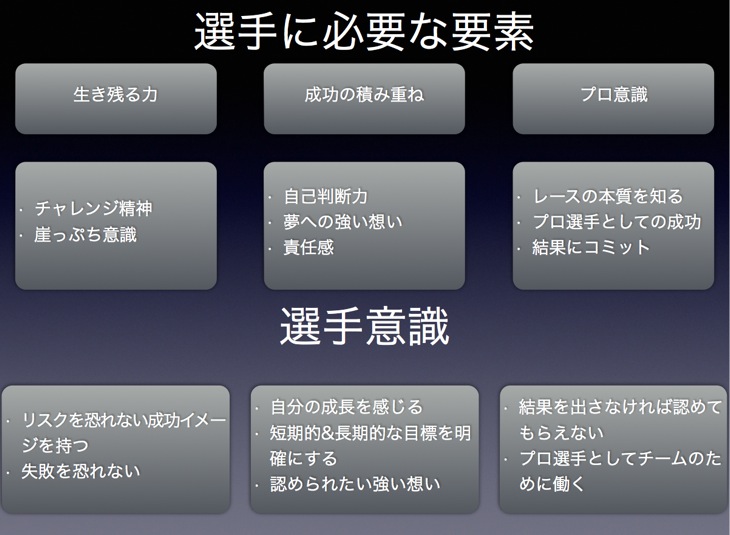 選手に必要な要素

生き残る力

成功の積み重ね

プロ意識

· チャレンジ精神
· 崖っぷち意識

· 自己判断力
· 夢への強い想い
· 責任感

· レースの本質を知る
· プロ選手としての成功
· 結果にコミット

選手意識

· リスクを恐れない成功イメージを持つ
· 失敗を恐れない

· 自分の成長を感じる
· 短期的&長期的な目標を明確にする
· 認められたい強い想い

· 結果を出さなければ認めてもらえない
· プロ選手としてチームのために働く